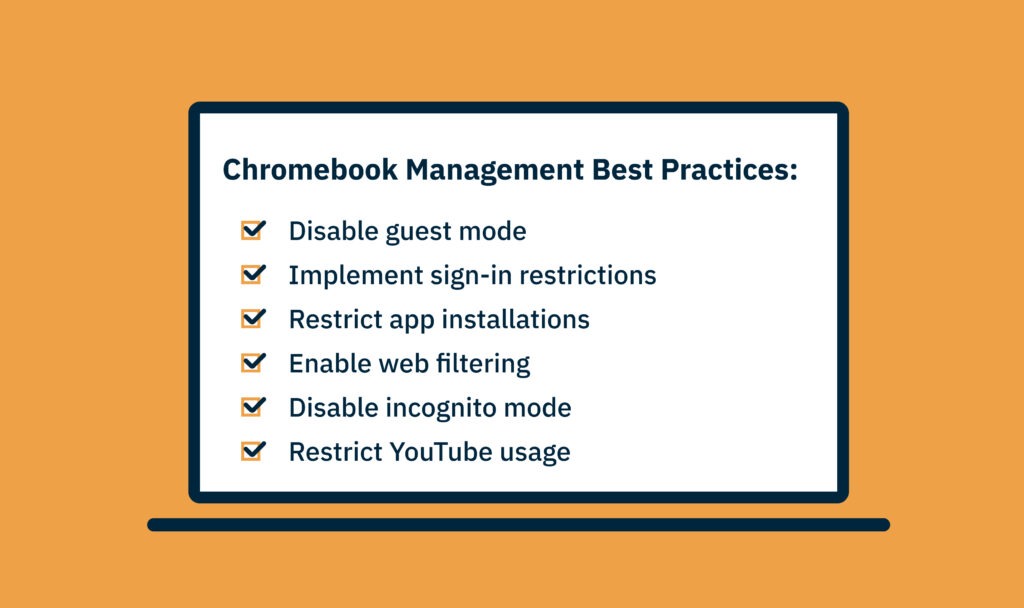 Chromebook Management Best Practices:

Disable guest mode
Implement sign-in restrictions
Restrict app installations
Enable web filtering
Disable incognito mode
Restrict YouTube usage